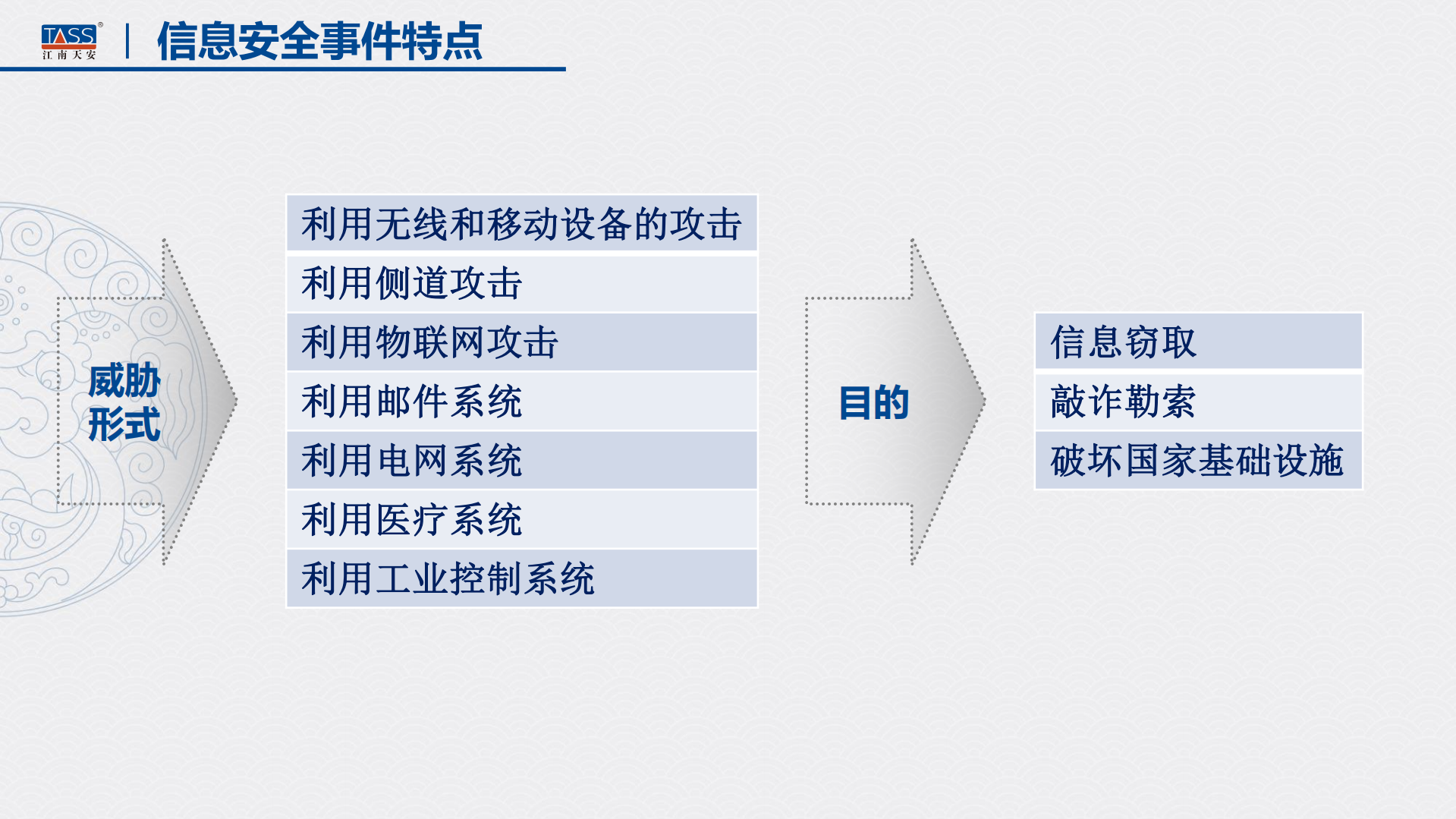 TASS®
江南天安

信息安全事件特点

威胁形式

利用无线和移动设备的攻击
利用侧道攻击
利用物联网攻击
利用邮件系统
利用电网系统
利用医疗系统
利用工业控制系统

目的

信息窃取
敲诈勒索
破坏国家基础设施